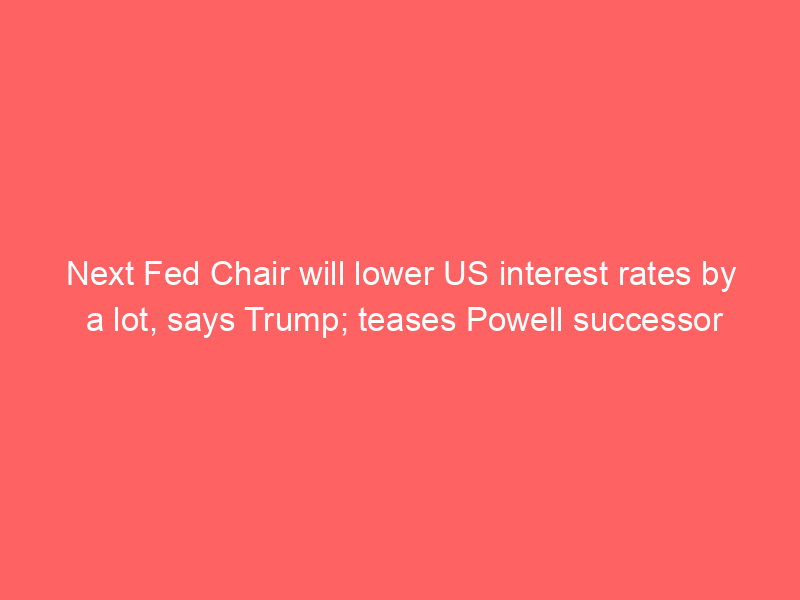 Next Fed Chair will lower US interest rates by a lot, says Trump; teases Powell successor